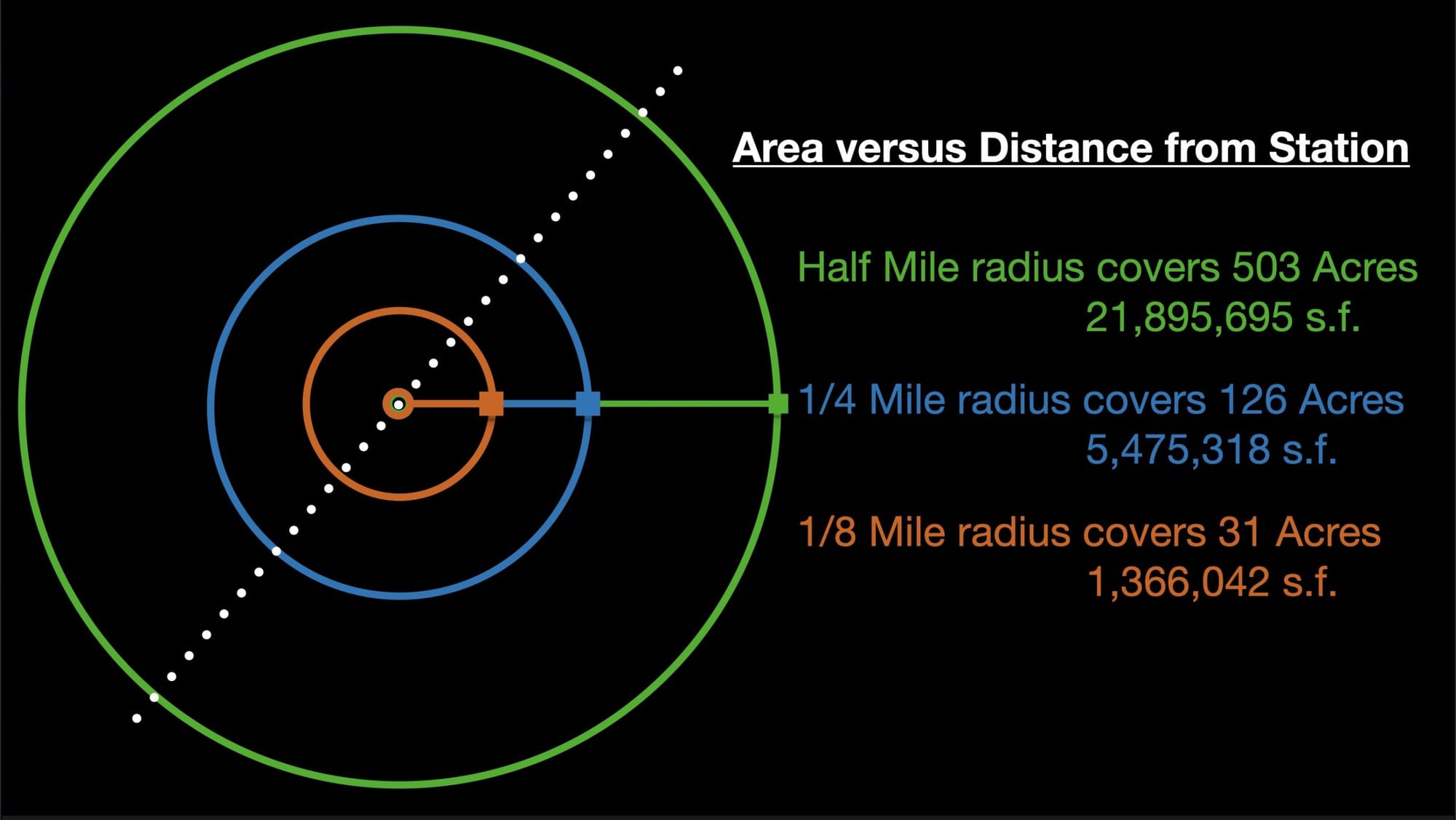 Area versus Distance from Station

Half Mile radius covers 503 Acres
21,895,695 s.f.

1/4 Mile radius covers 126 Acres
5,475,318 s.f.

1/8 Mile radius covers 31 Acres
1,366,042 s.f.